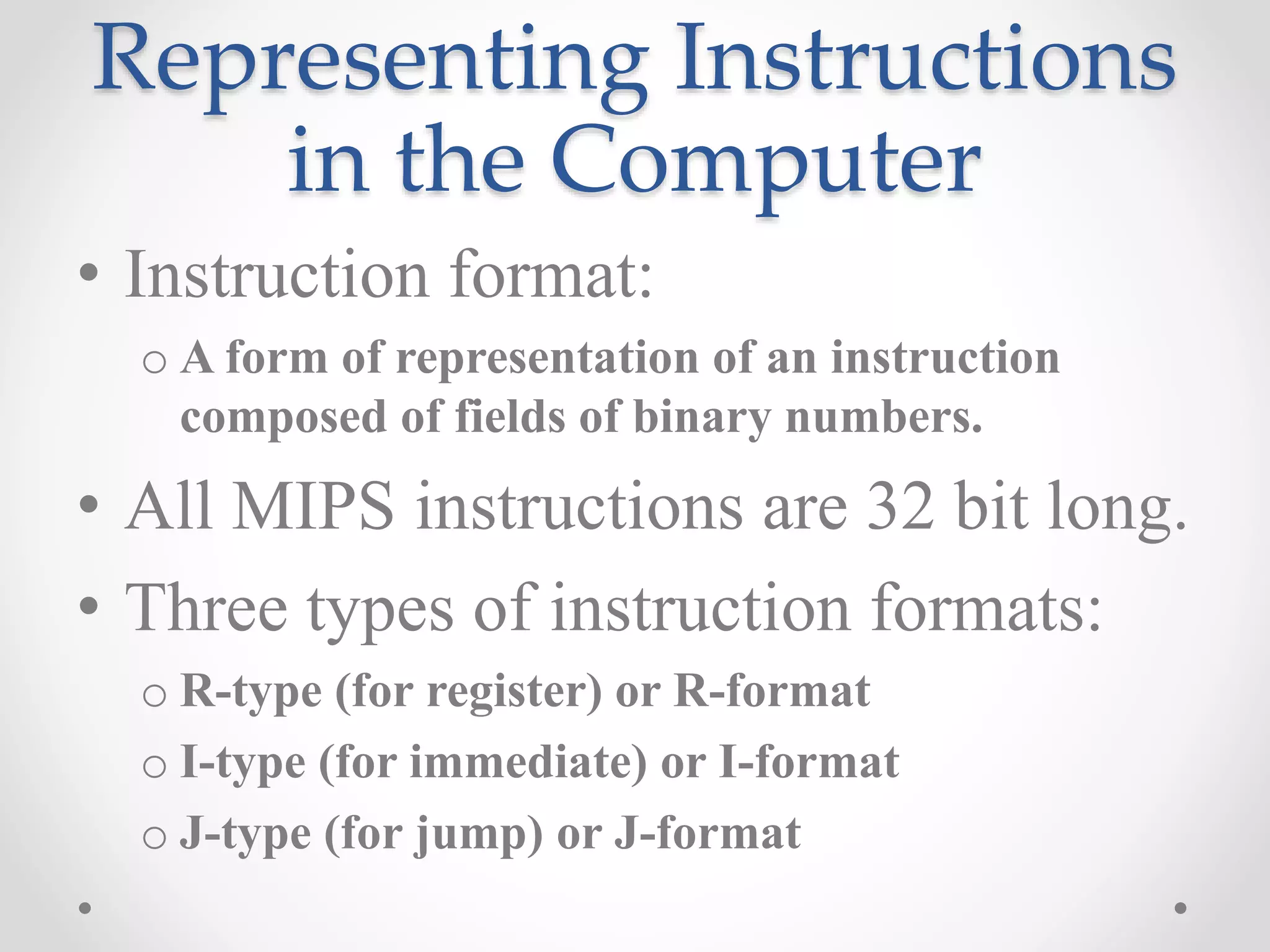 Representing Instructions in the Computer

• Instruction format:
  o A form of representation of an instruction composed of fields of binary numbers.
• All MIPS instructions are 32 bit long.
• Three types of instruction formats:
  o R-type (for register) or R-format
  o I-type (for immediate) or I-format
  o J-type (for jump) or J-format